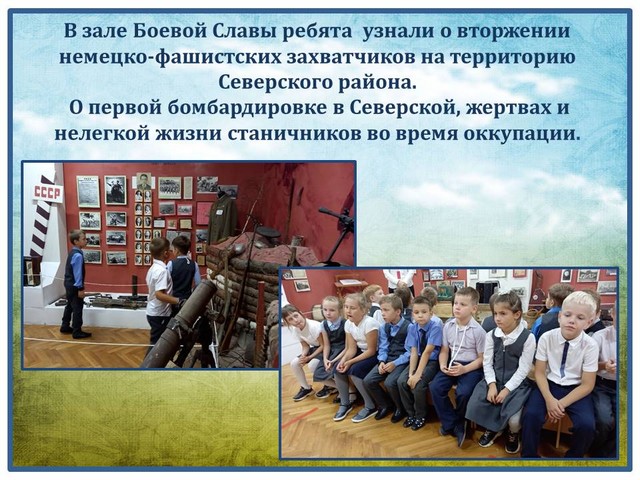 В зале Боевой Славы ребята узнали о вторжении немецко-фашистских захватчиков на территорию Северского района.
О первой бомбардировке в Северской, жертвах и нелегкой жизни станичников во время оккупации.

СССР